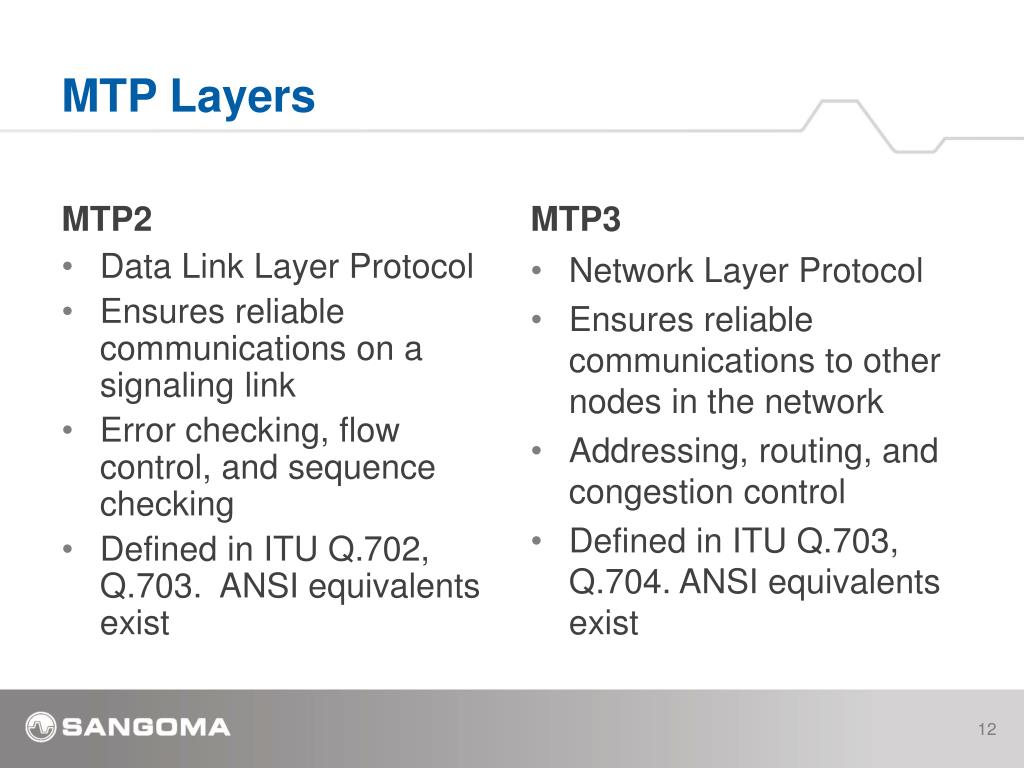 MTP Layers

MTP2
• Data Link Layer Protocol
• Ensures reliable communications on a signaling link
• Error checking, flow control, and sequence checking
• Defined in ITU Q.702, Q.703.  ANSI equivalents exist

MTP3
• Network Layer Protocol
• Ensures reliable communications to other nodes in the network
• Addressing, routing, and congestion control
• Defined in ITU Q.703, Q.704. ANSI equivalents exist

SANGOMA

12